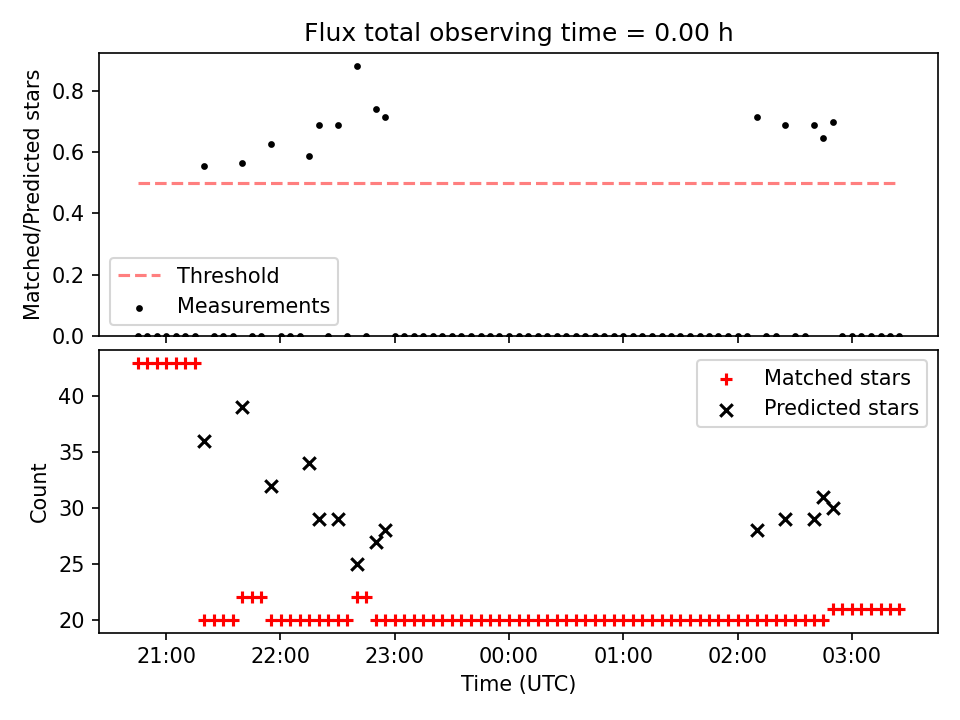 Flux total observing time = 0.00 h

Matched/Predicted stars

0.8
0.6
0.4
0.2
0.0

Threshold
Measurements

Count

40
35
30
25
20

Matched stars
Predicted stars

21:00
22:00
23:00
00:00
01:00
02:00
03:00

Time (UTC)